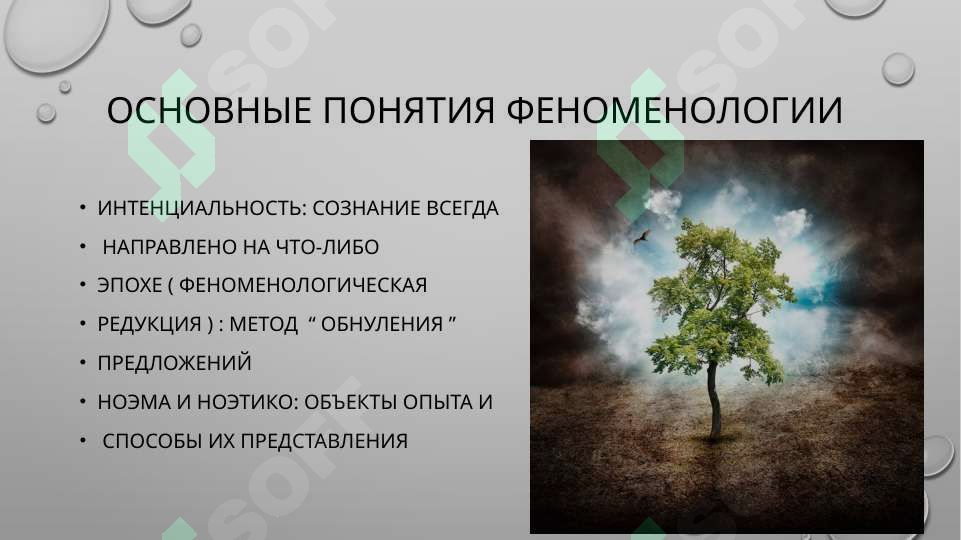 ОСНОВНЫЕ ПОНЯТИЯ ФЕНОМЕНОЛОГИИ

• ИНТЕНЦИАЛЬНОСТЬ: СОЗНАНИЕ ВСЕГДА
• НАПРАВЛЕНО НА ЧТО-ЛИБО
• ЭПОХЕ ( ФЕНОМЕНОЛОГИЧЕСКАЯ
• РЕДУКЦИЯ ) : МЕТОД “ ОБНУЛЕНИЯ ”
• ПРЕДЛОЖЕНИЙ
• НОЭМА И НОЭТИКО: ОБЪЕКТЫ ОПЫТА И
• СПОСОБЫ ИХ ПРЕДСТАВЛЕНИЯ

SOFT